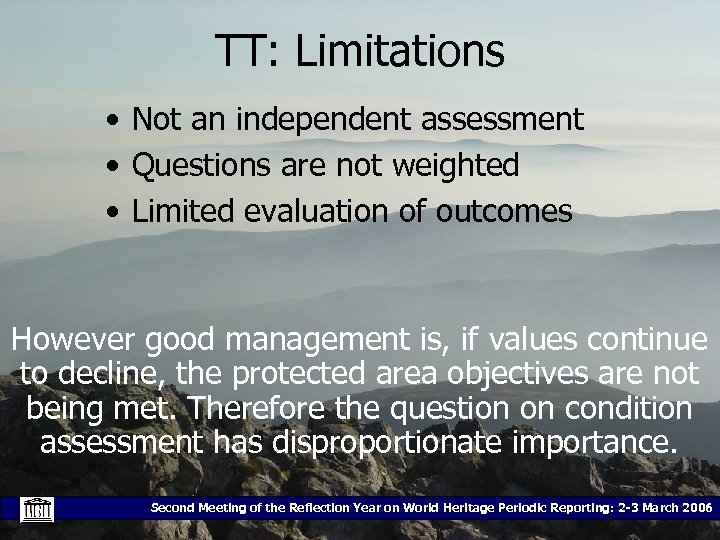 TT: Limitations

• Not an independent assessment
• Questions are not weighted
• Limited evaluation of outcomes

However good management is, if values continue to decline, the protected area objectives are not being met. Therefore the question on condition assessment has disproportionate importance.

Second Meeting of the Reflection Year on World Heritage Periodic Reporting: 2-3 March 2006